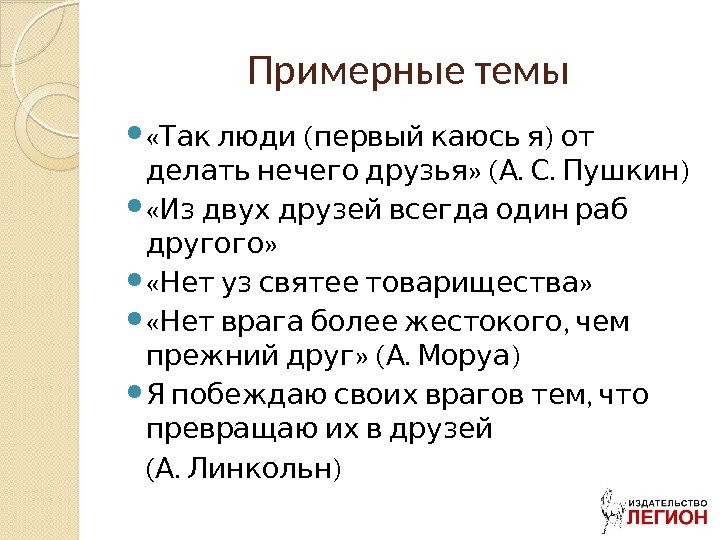 Примерные темы

«Так люди (первый каюсь я) от делать нечего друзья» (А. С. Пушкин)

«Из двух друзей всегда один раб другого»

«Нет уз святее товарищества»

«Нет врага более жестокого, чем прежний друг» (А. Моруа)

Я побеждаю своих врагов тем, что превращаю их в друзей

(А. Линкольн)

ИЗДАТЕЛЬСТВО ЛЕГИОН